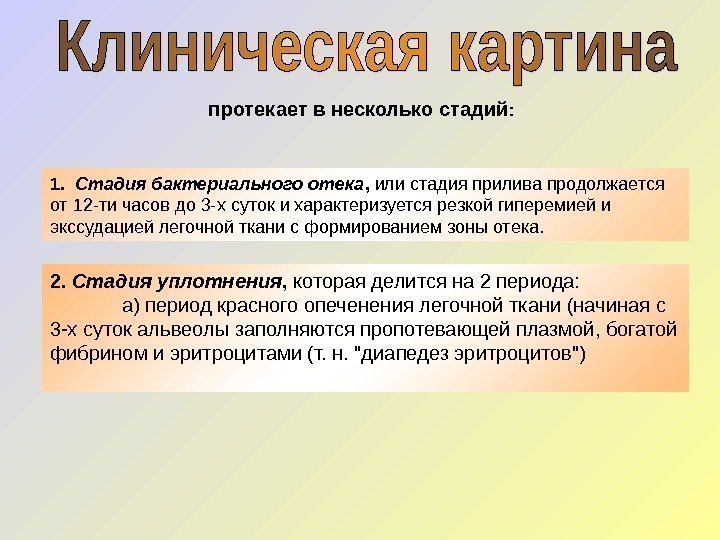 Клиническая картина

протекает в несколько стадий:

1. Стадия бактериального отека, или стадия прилива продолжается от 12-ти часов до 3-х суток и характеризуется резкой гиперемией и экссудацией легочной ткани с формированием зоны отека.

2. Стадия уплотнения, которая делится на 2 периода:
а) период красного опеченения легочной ткани (начиная с 3-х суток альвеолы заполняются пропотевающей плазмой, богатой фибрином и эритроцитами (т. н. "диапедез эритроцитов")